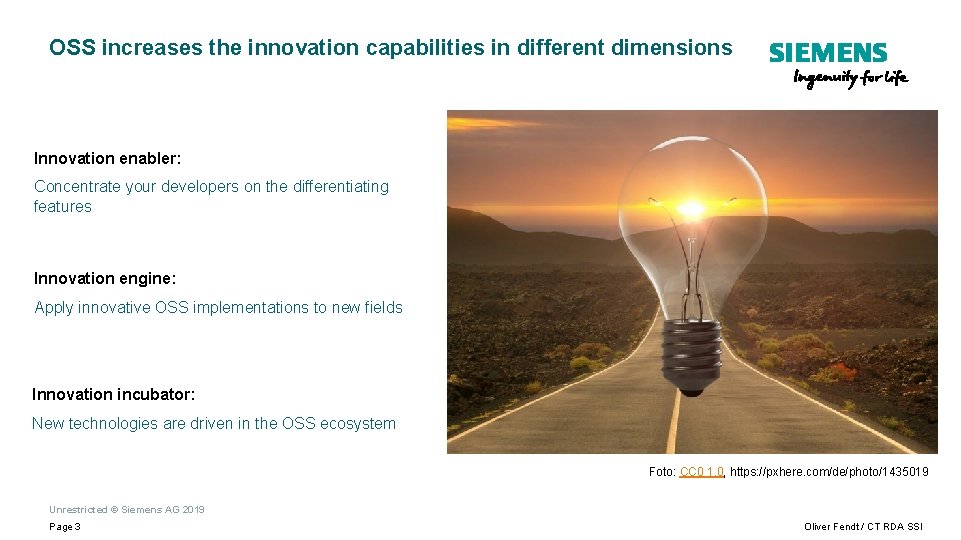 OSS increases the innovation capabilities in different dimensions

SIEMENS
Ingenuity for life

Innovation enabler:

Concentrate your developers on the differentiating features

Innovation engine:

Apply innovative OSS implementations to new fields

Innovation incubator:

New technologies are driven in the OSS ecosystem

Foto: CC0 1.0, https://pxhere.com/de/photo/1435019

Unrestricted © Siemens AG 2019

Page 3

Oliver Fendt / CT RDA SSI